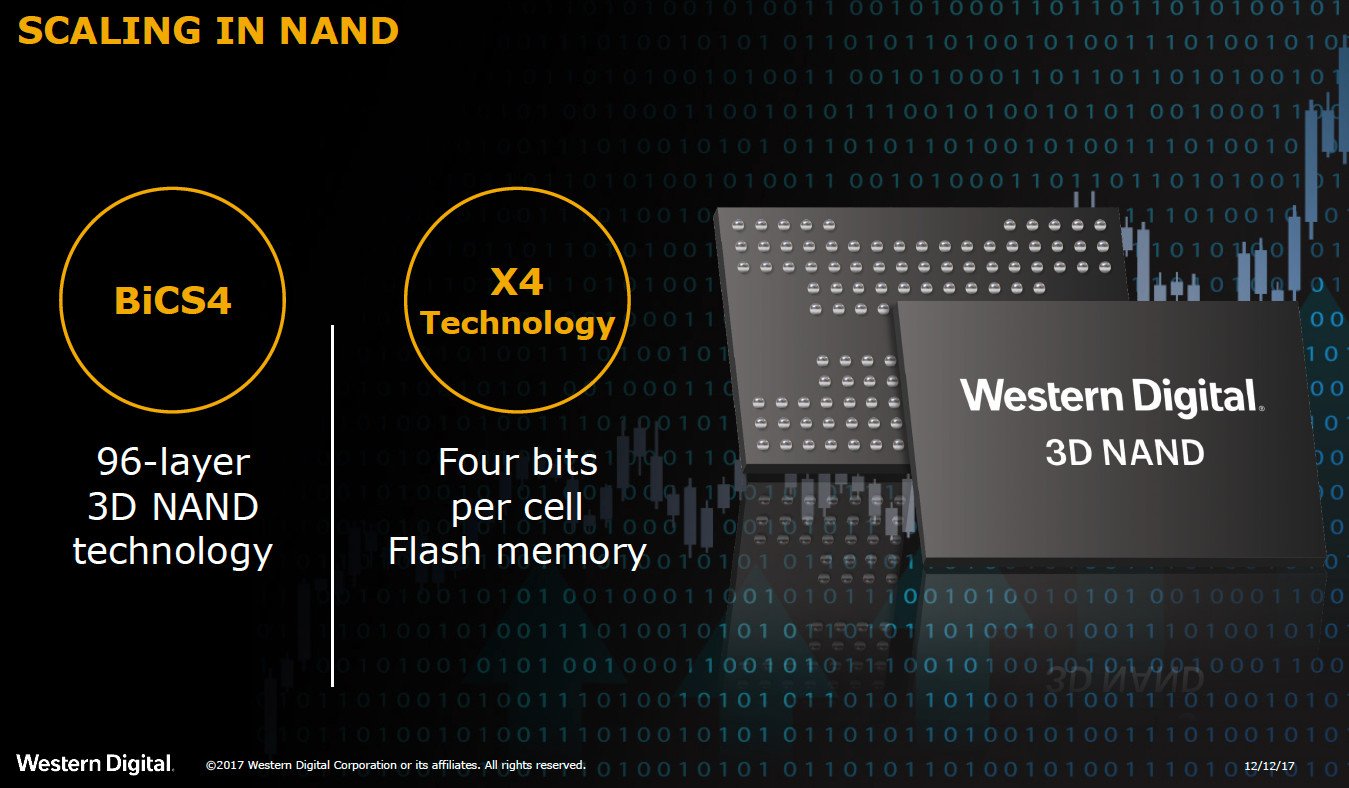 SCALING IN NAND

BiCS4

96-layer 3D NAND technology

X4 Technology

Four bits per cell Flash memory

Western Digital.
3D NAND

Western Digital. ©2017 Western Digital Corporation or its affiliates. All rights reserved. 12/12/17